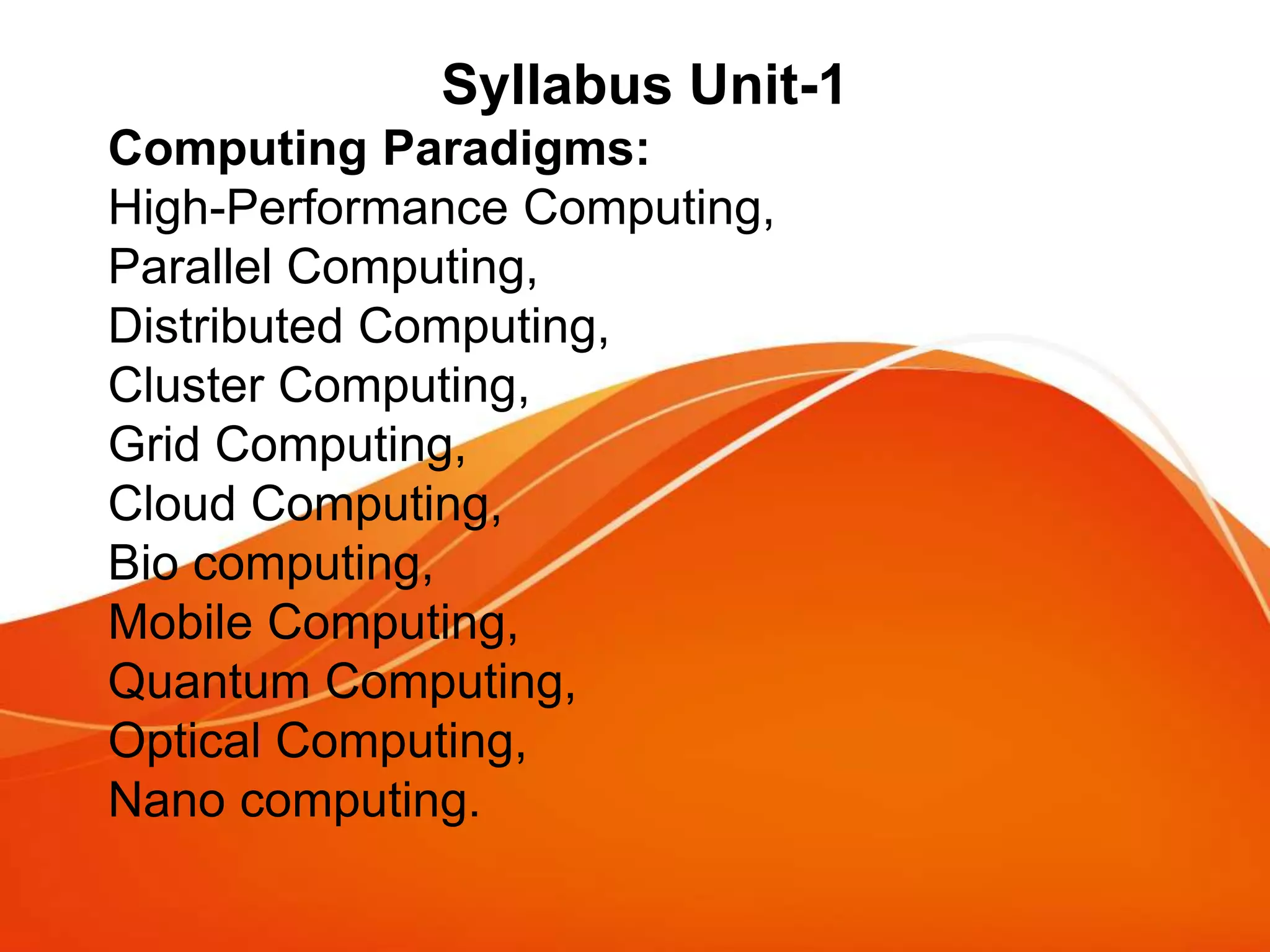 Syllabus Unit-1

Computing Paradigms:
High-Performance Computing,
Parallel Computing,
Distributed Computing,
Cluster Computing,
Grid Computing,
Cloud Computing,
Bio computing,
Mobile Computing,
Quantum Computing,
Optical Computing,
Nano computing.